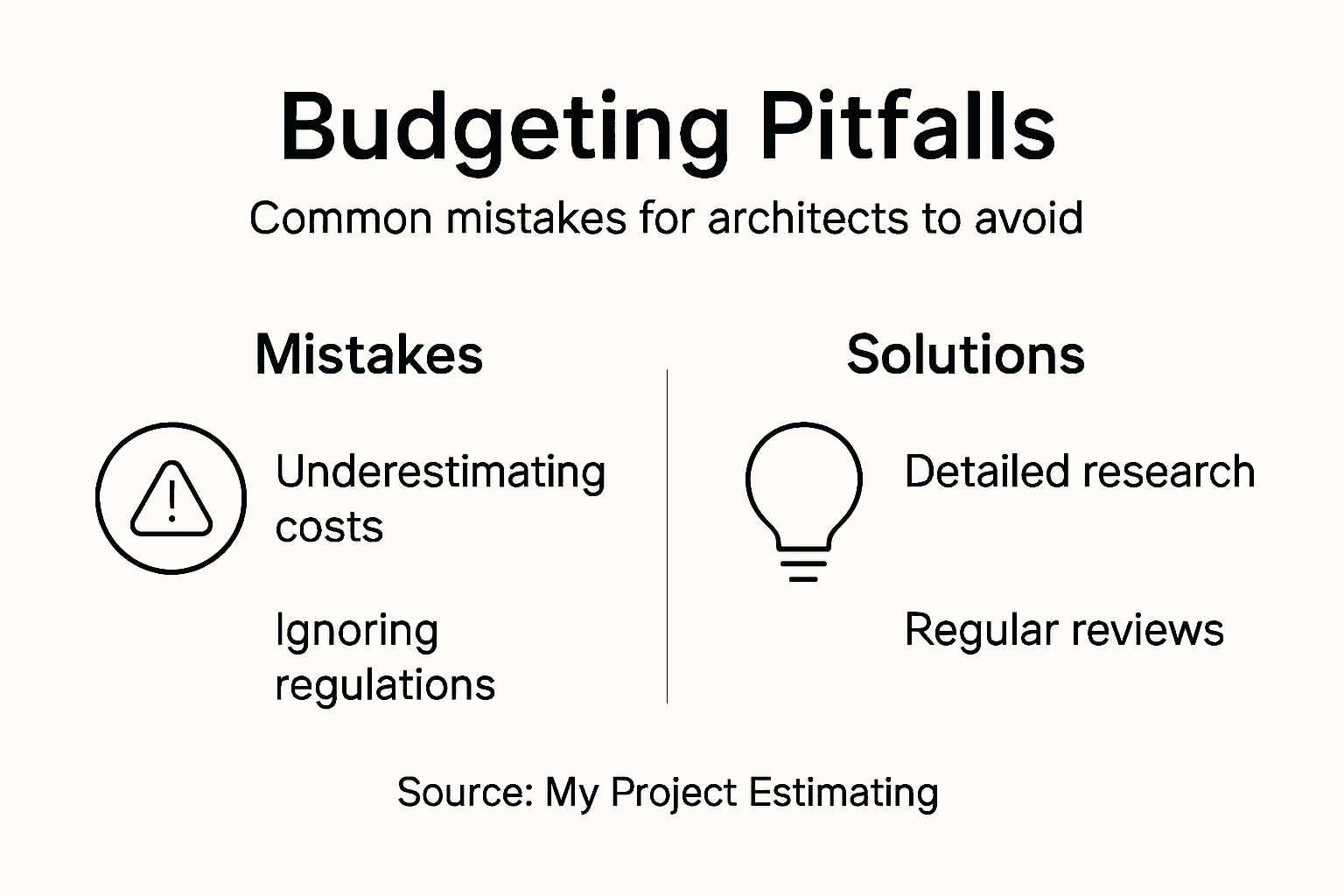 Budgeting Pitfalls

Common mistakes for architects to avoid

Mistakes

Underestimating costs

Ignoring regulations

Solutions

Detailed research

Regular reviews

Source: My Project Estimating